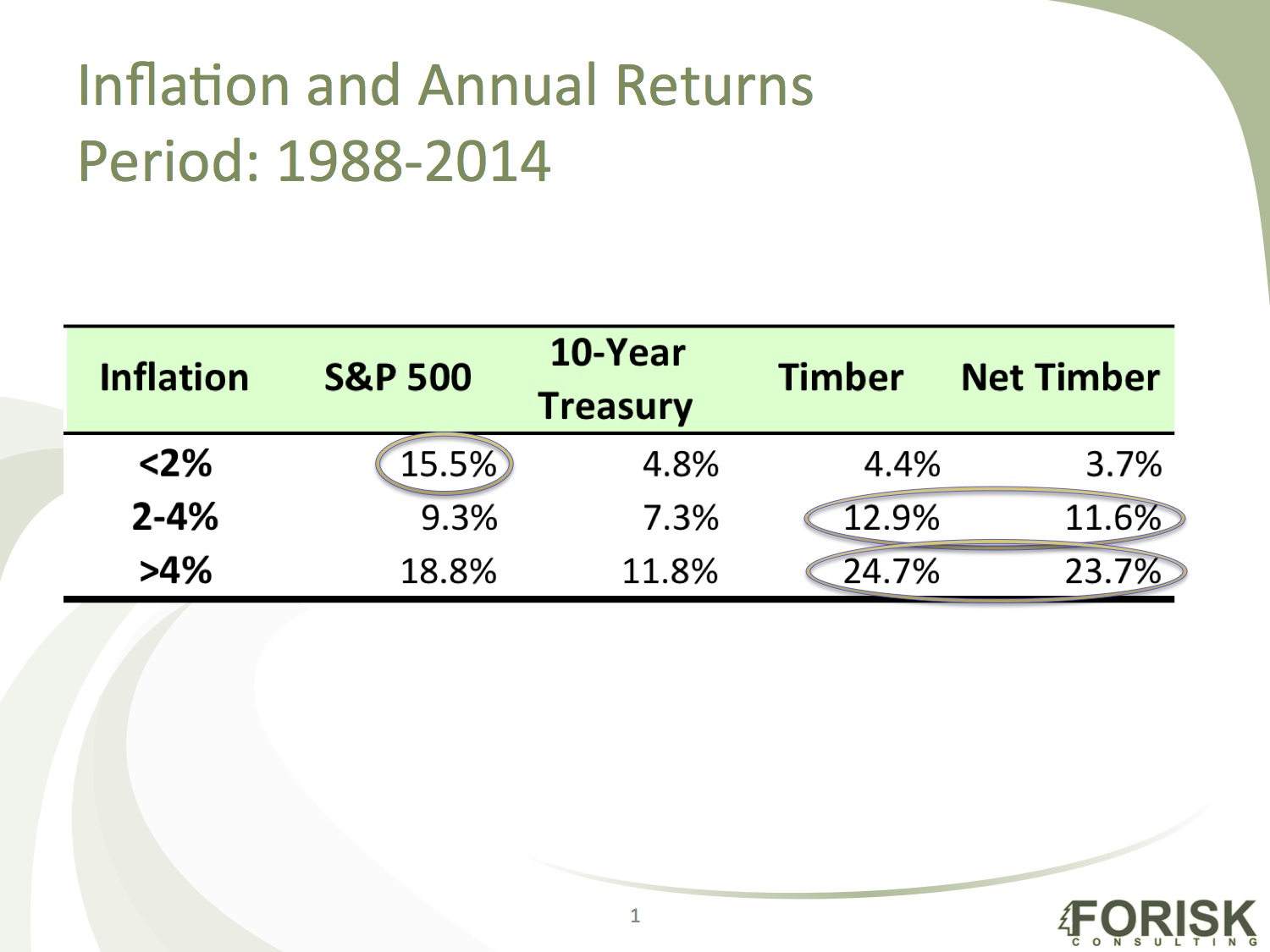 Inflation and Annual Returns
Period: 1988-2014

| Inflation | S&P 500 | 10-Year Treasury | Timber | Net Timber |
|---|---|---|---|---|
| <2% | 15.5% | 4.8% | 4.4% | 3.7% |
| 2-4% | 9.3% | 7.3% | 12.9% | 11.6% |
| >4% | 18.8% | 11.8% | 24.7% | 23.7% |

1

FORISK
CONSULTING